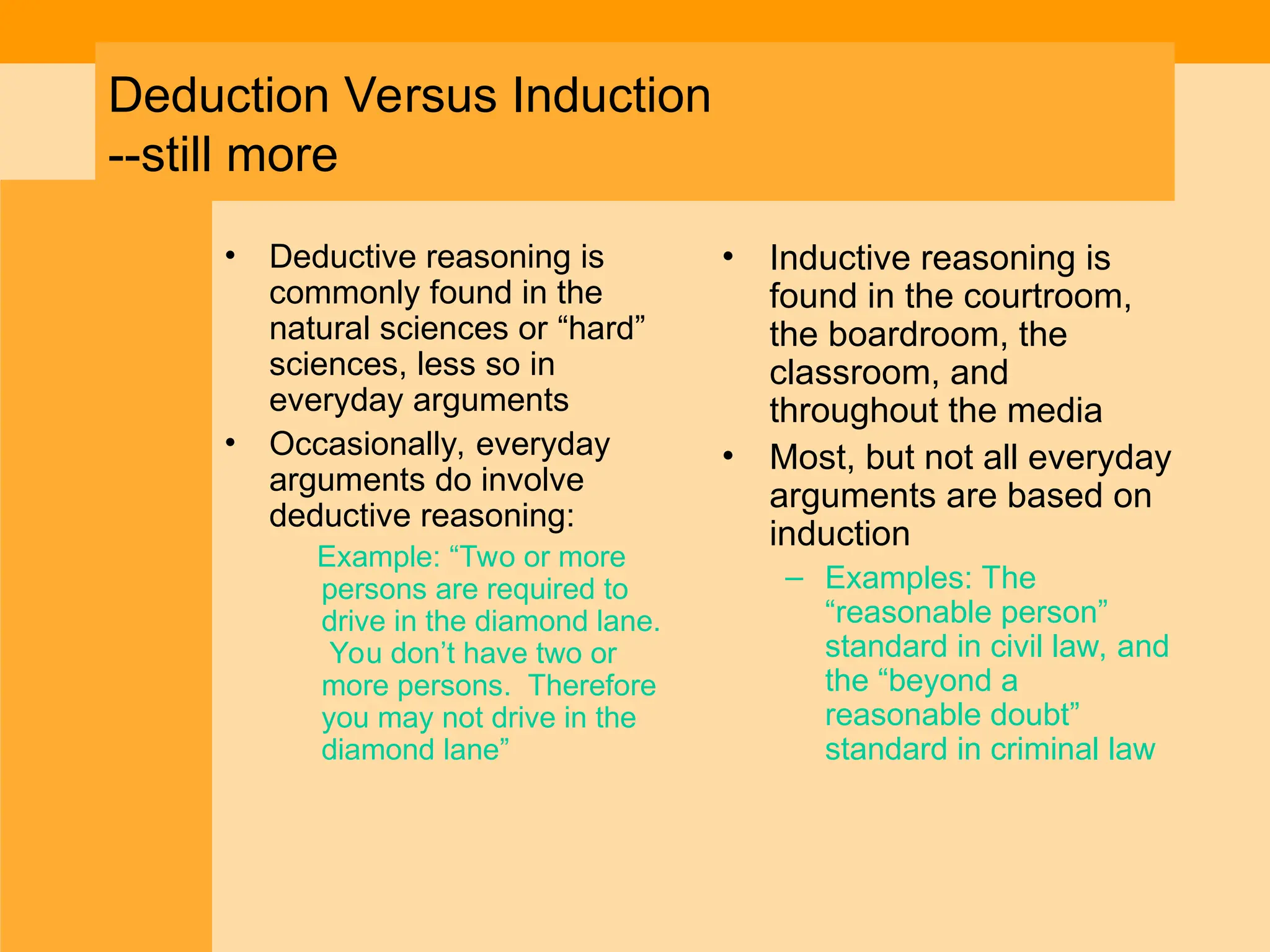 Deduction Versus Induction
--still more

• Deductive reasoning is commonly found in the natural sciences or “hard” sciences, less so in everyday arguments
• Occasionally, everyday arguments do involve deductive reasoning:
Example: “Two or more persons are required to drive in the diamond lane. You don’t have two or more persons. Therefore you may not drive in the diamond lane”

• Inductive reasoning is found in the courtroom, the boardroom, the classroom, and throughout the media
• Most, but not all everyday arguments are based on induction
– Examples: The “reasonable person” standard in civil law, and the “beyond a reasonable doubt” standard in criminal law